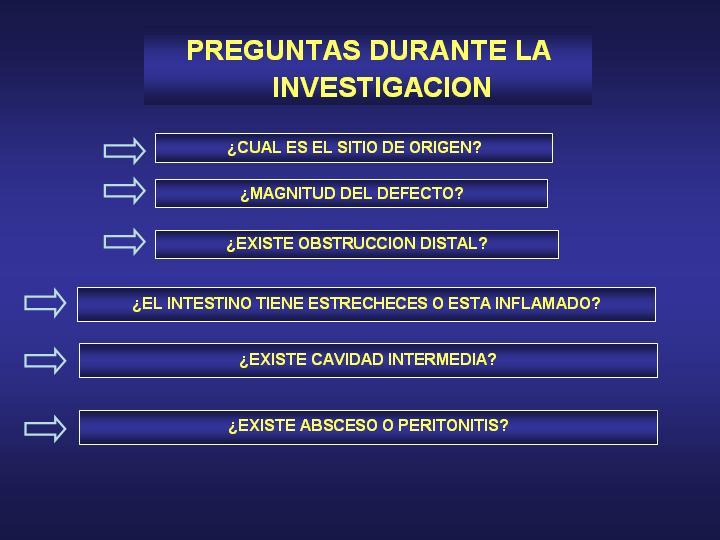 PREGUNTAS DURANTE LA INVESTIGACION

¿CUAL ES EL SITIO DE ORIGEN?

¿MAGNITUD DEL DEFECTO?

¿EXISTE OBSTRUCCION DISTAL?

¿EL INTESTINO TIENE ESTRECHECES O ESTA INFLAMADO?

¿EXISTE CAVIDAD INTERMEDIA?

¿EXISTE ABSCESO O PERITONITIS?